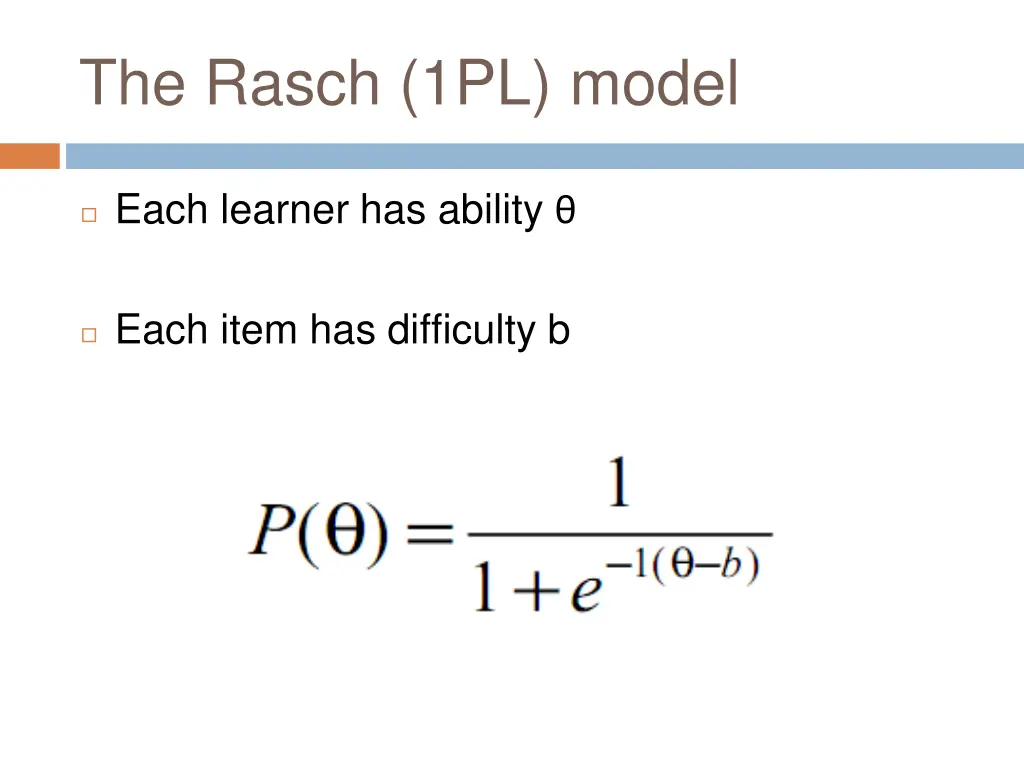 The Rasch (1PL) model

Each learner has ability θ

Each item has difficulty b

$P(\theta) = \frac{1}{1+e^{-1(\theta-b)}}$